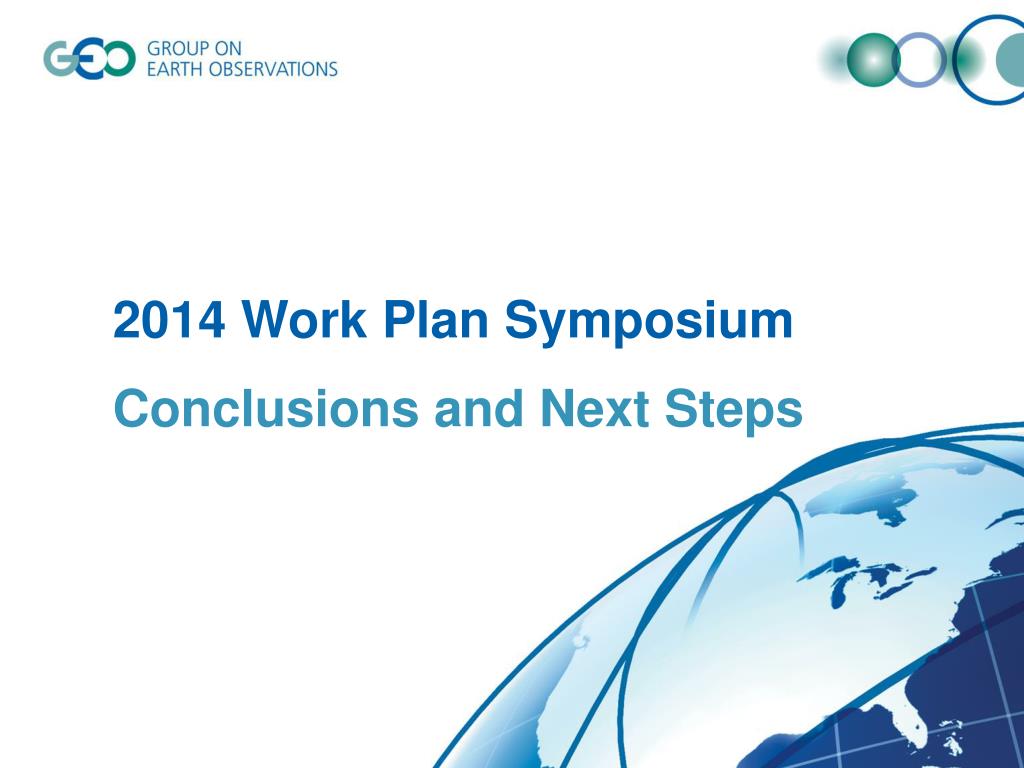 GEO GROUP ON EARTH OBSERVATIONS

2014 Work Plan Symposium

Conclusions and Next Steps